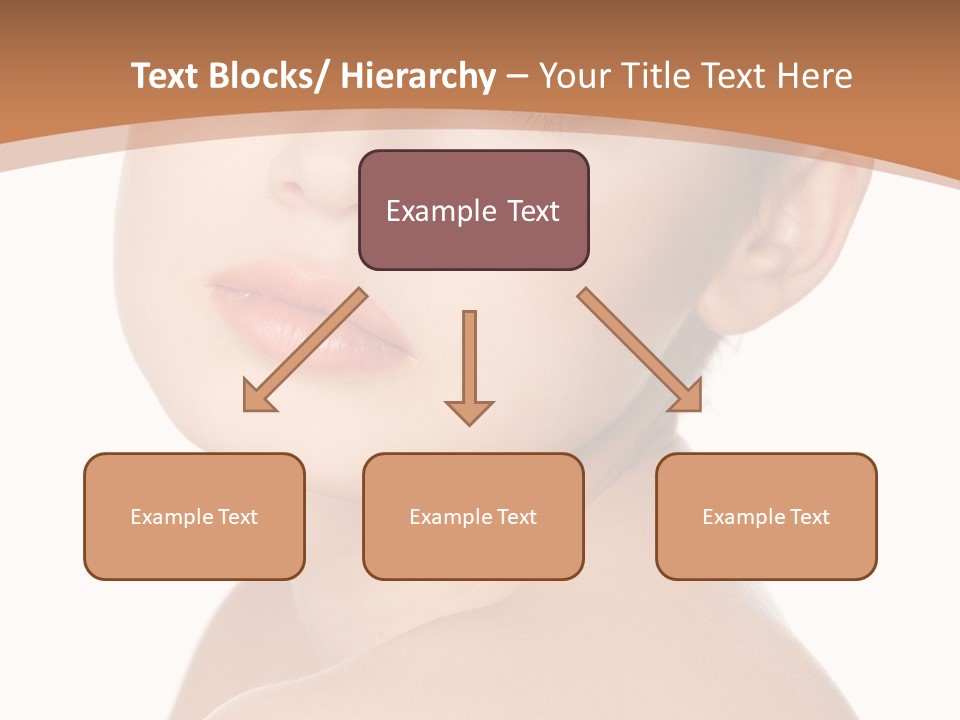 Text Blocks/ Hierarchy – Your Title Text Here

Example Text

Example Text

Example Text

Example Text